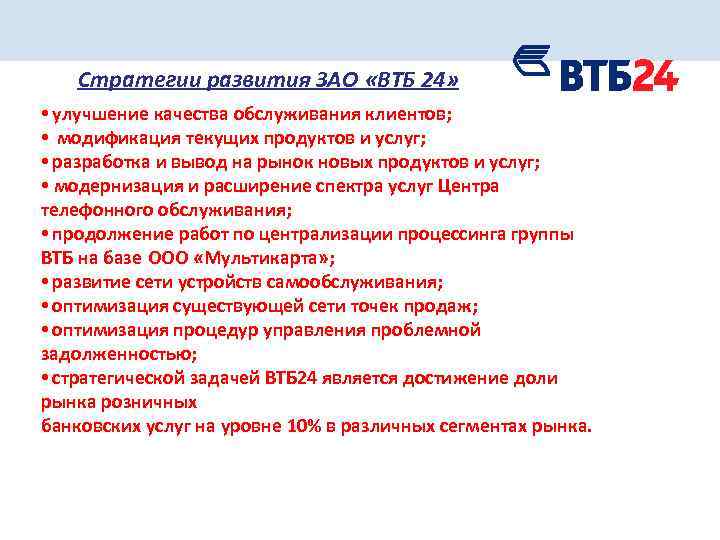 ВТБ24

Стратегии развития ЗАО «ВТБ 24»

•улучшение качества обслуживания клиентов;
• модификация текущих продуктов и услуг;
•разработка и вывод на рынок новых продуктов и услуг;
• модернизация и расширение спектра услуг Центра телефонного обслуживания;
•продолжение работ по централизации процессинга группы ВТБ на базе ООО «Мультикарта»;
•развитие сети устройств самообслуживания;
•оптимизация существующей сети точек продаж;
•оптимизация процедур управления проблемной задолженностью;
•стратегической задачей ВТБ24 является достижение доли рынка розничных
банковских услуг на уровне 10% в различных сегментах рынка.